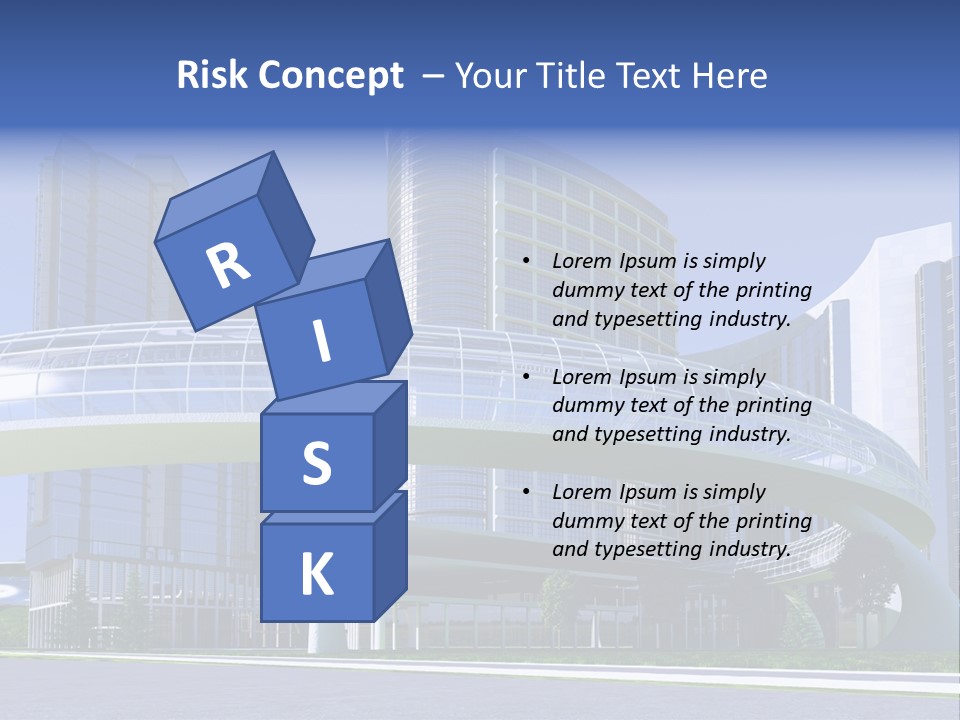 Risk Concept – Your Title Text Here

R
I
S
K

• Lorem Ipsum is simply dummy text of the printing and typesetting industry.

• Lorem Ipsum is simply dummy text of the printing and typesetting industry.

• Lorem Ipsum is simply dummy text of the printing and typesetting industry.